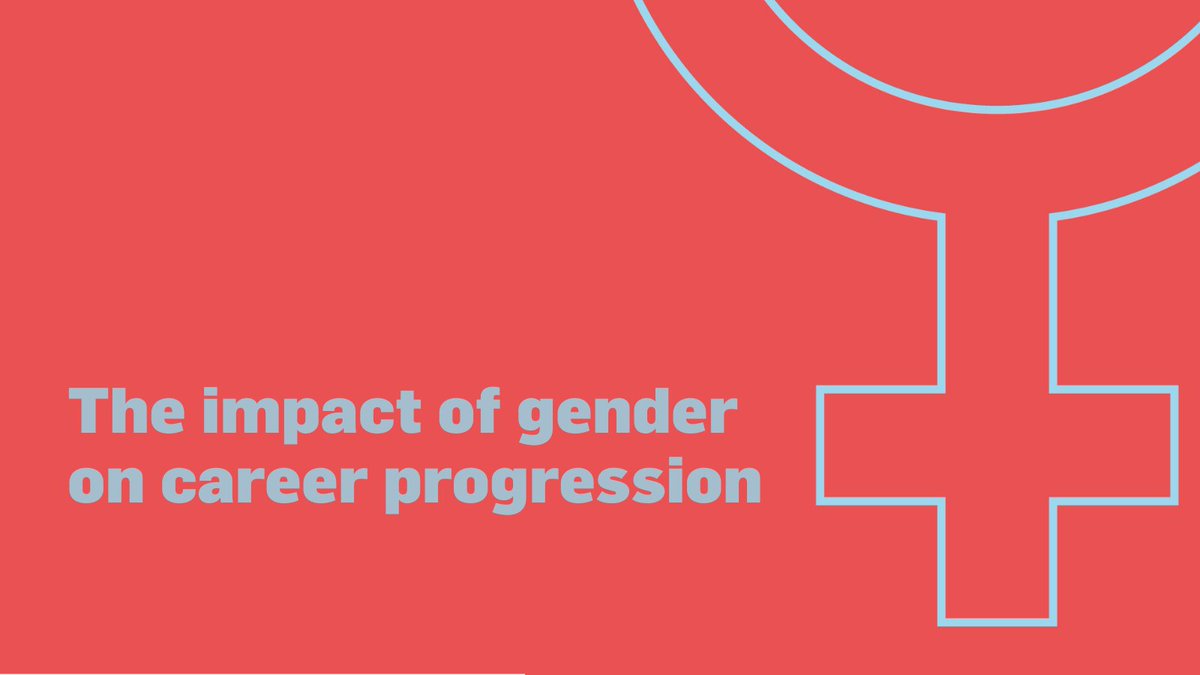 The impact of gender on career progression